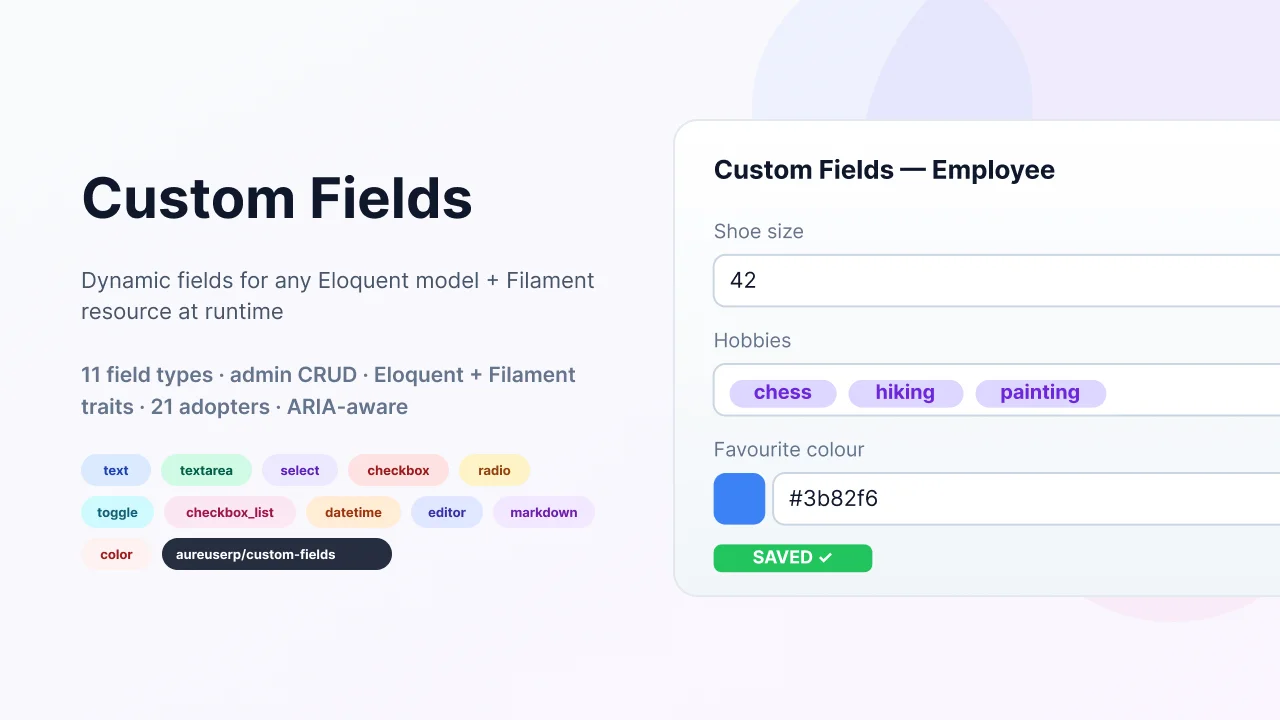 Custom Fields

Dynamic fields for any Eloquent model + Filament resource at runtime

11 field types · admin CRUD · Eloquent + Filament traits · 21 adopters · ARIA-aware

text textarea select checkbox radio
toggle checkbox_list datetime editor markdown
color aureuserp/custom-fields

Custom Fields — Employee

Shoe size

42

Hobbies

chess hiking painting

Favourite colour

#3b82f6

SAVED ✓